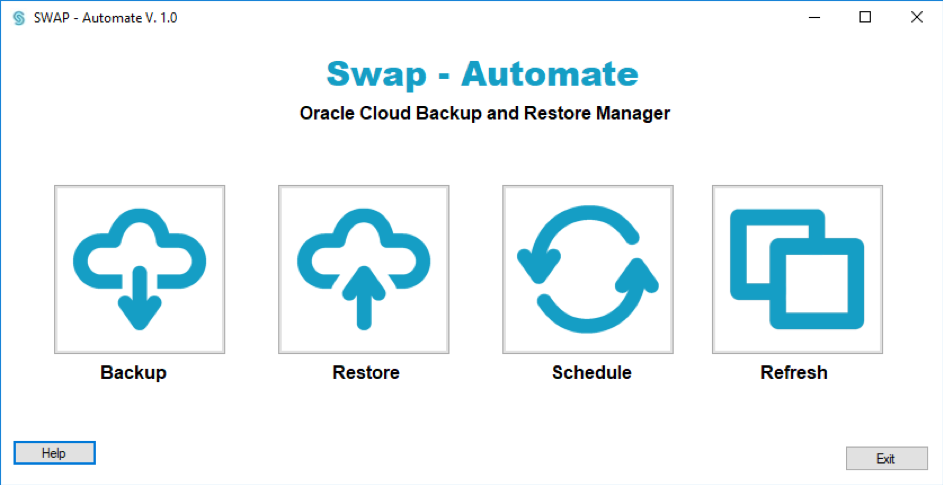 SWAP - Automate V. 1.0

Swap - Automate

Oracle Cloud Backup and Restore Manager

Backup

Restore

Schedule

Refresh

Help

Exit